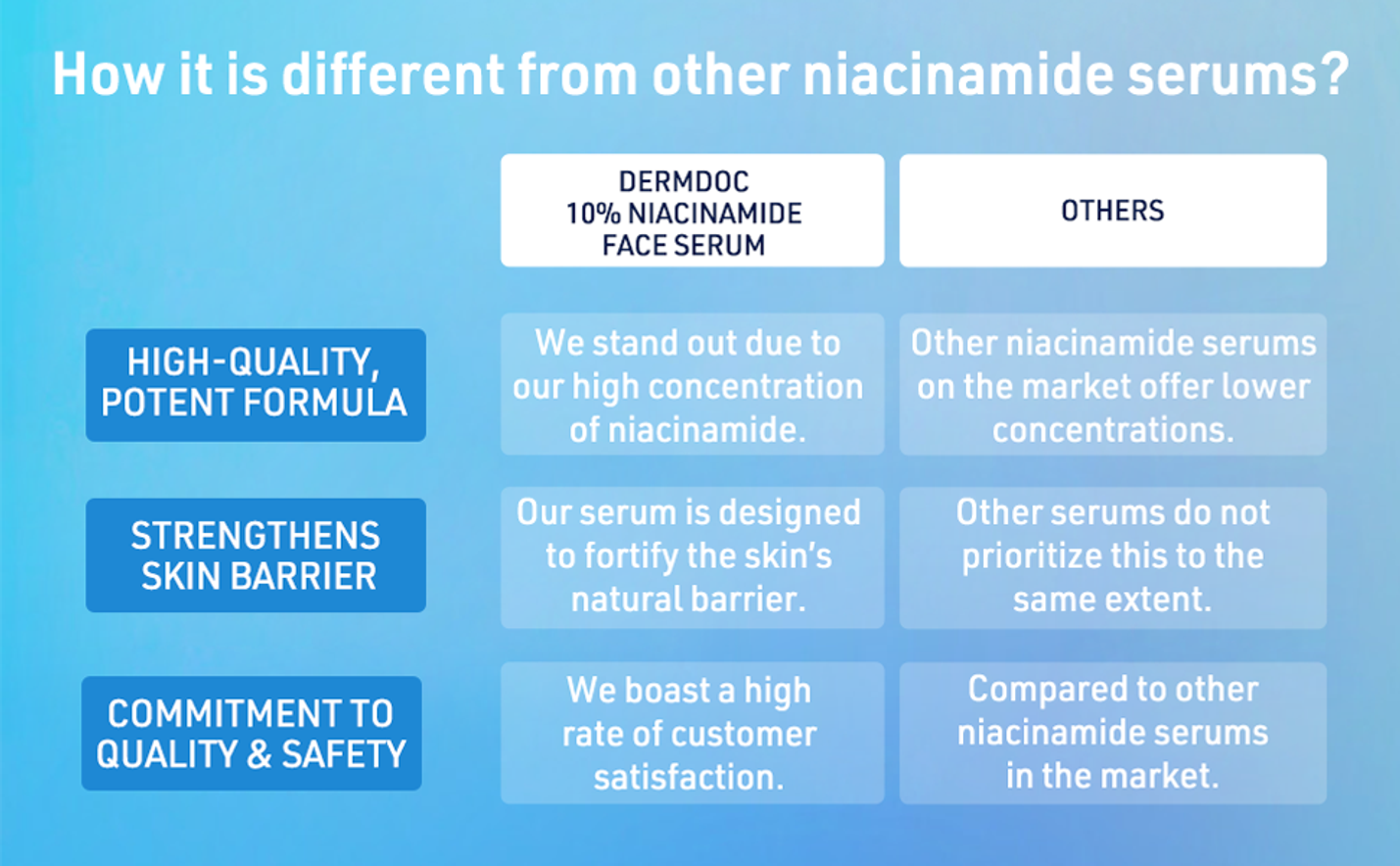 How it is different from other niacinamide serums?

| | DERMDOC 10% NIACINAMIDE FACE SERUM | OTHERS |
|---|---|---|
| HIGH-QUALITY, POTENT FORMULA | We stand out due to our high concentration of niacinamide. | Other niacinamide serums on the market offer lower concentrations. |
| STRENGTHENS SKIN BARRIER | Our serum is designed to fortify the skin's natural barrier. | Other serums do not prioritize this to the same extent. |
| COMMITMENT TO QUALITY & SAFETY | We boast a high rate of customer satisfaction. | Compared to other niacinamide serums in the market. |